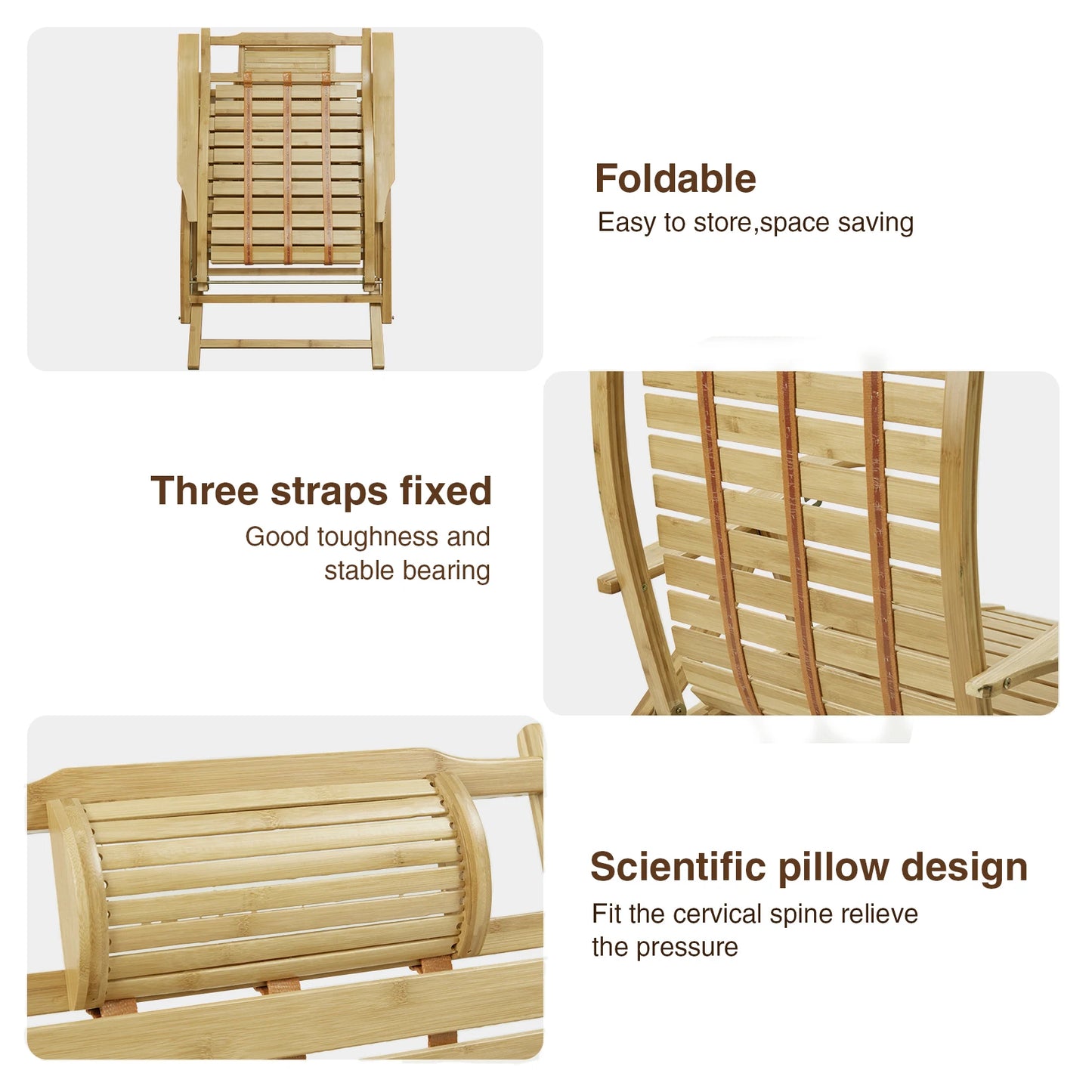 Foldable
Easy to store,space saving

Three straps fixed
Good toughness and stable bearing

Scientific pillow design
Fit the cervical spine relieve the pressure